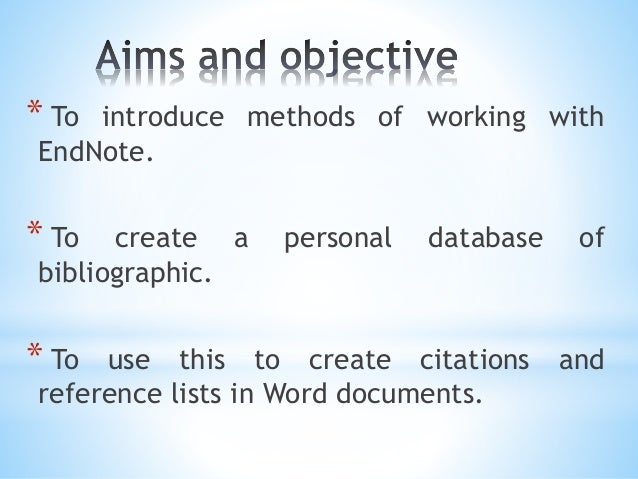 Aims and objective

* To introduce methods of working with EndNote.

* To create a personal database of bibliographic.

* To use this to create citations and reference lists in Word documents.